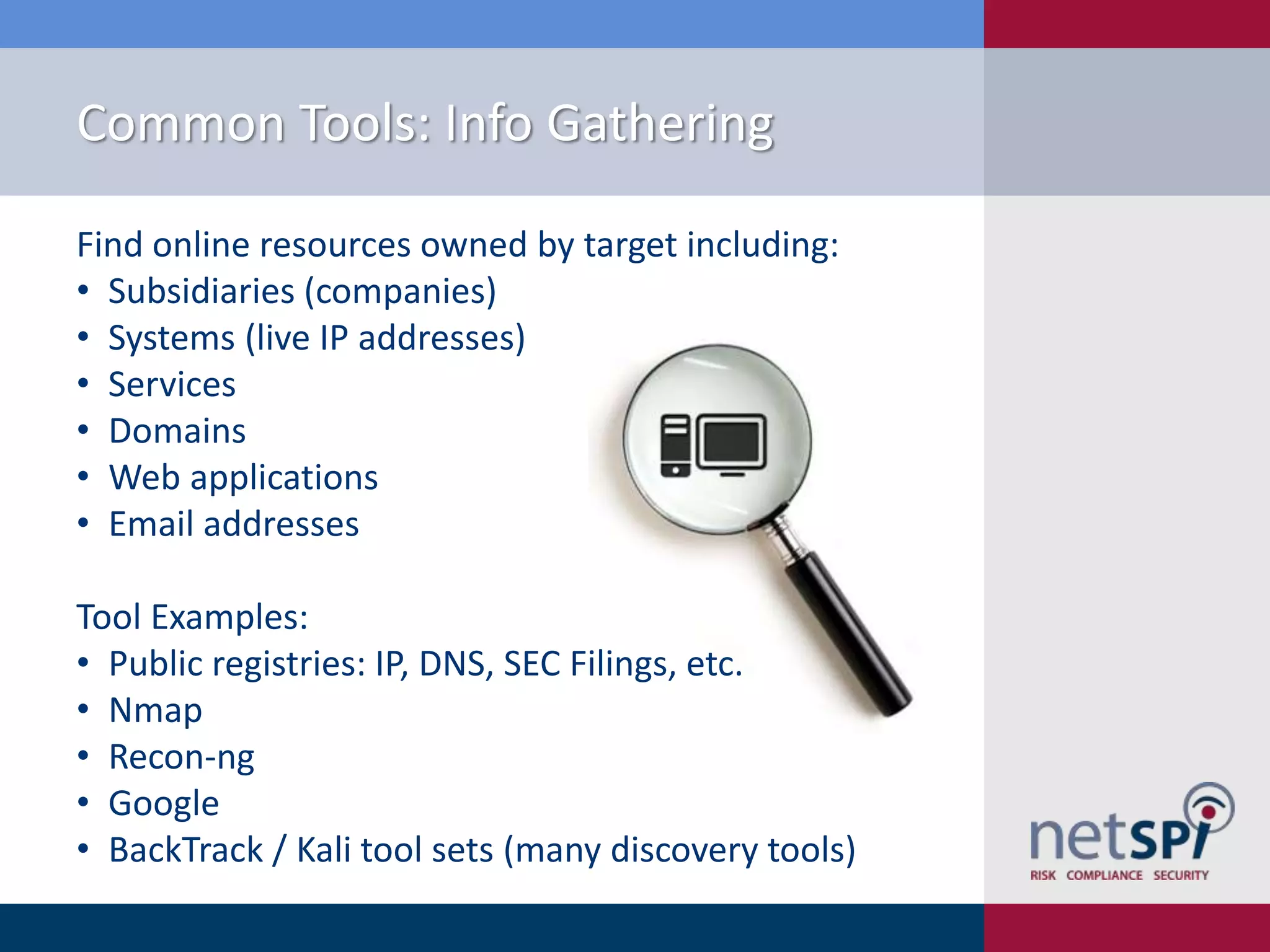 Common Tools: Info Gathering

Find online resources owned by target including:
• Subsidiaries (companies)
• Systems (live IP addresses)
• Services
• Domains
• Web applications
• Email addresses

Tool Examples:
• Public registries: IP, DNS, SEC Filings, etc.
• Nmap
• Recon-ng
• Google
• BackTrack / Kali tool sets (many discovery tools)

netSPI
RISK COMPLIANCE SECURITY